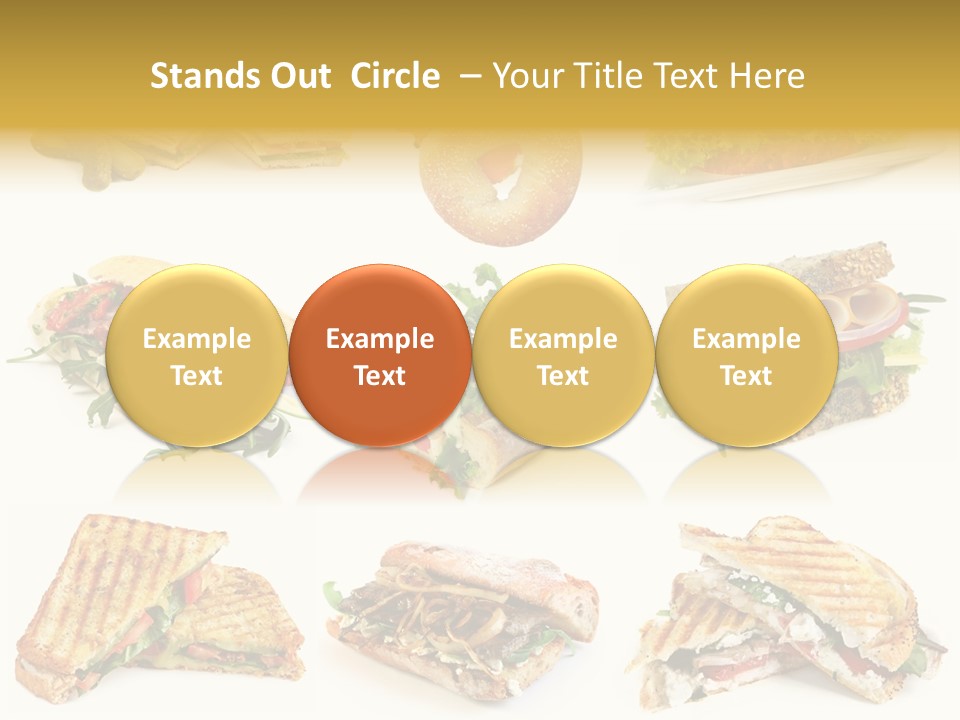 Stands Out Circle – Your Title Text Here

Example Text

Example Text

Example Text

Example Text